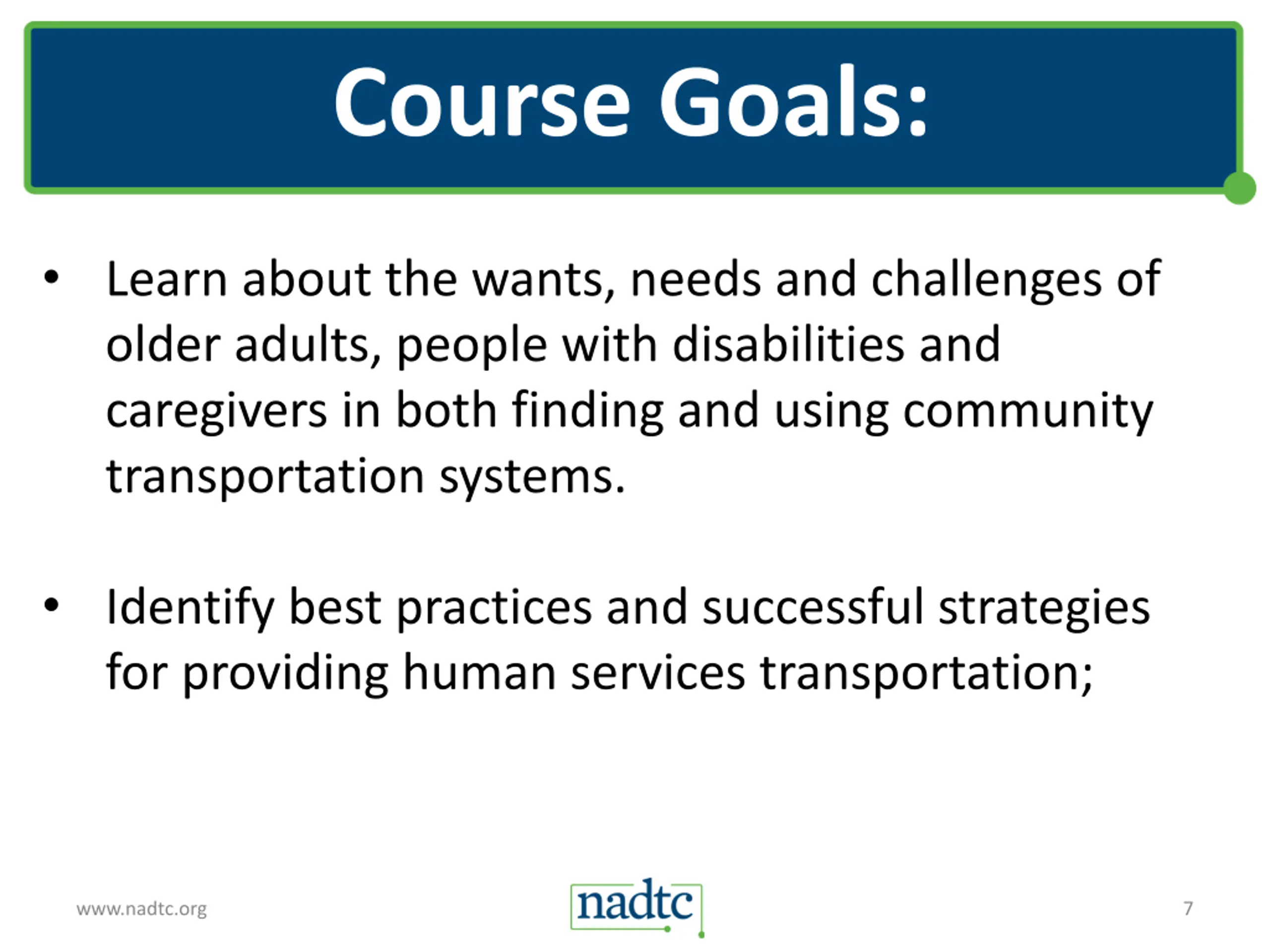 Course Goals:

• Learn about the wants, needs and challenges of older adults, people with disabilities and caregivers in both finding and using community transportation systems.

• Identify best practices and successful strategies for providing human services transportation;

www.nadtc.org

nadtc

7